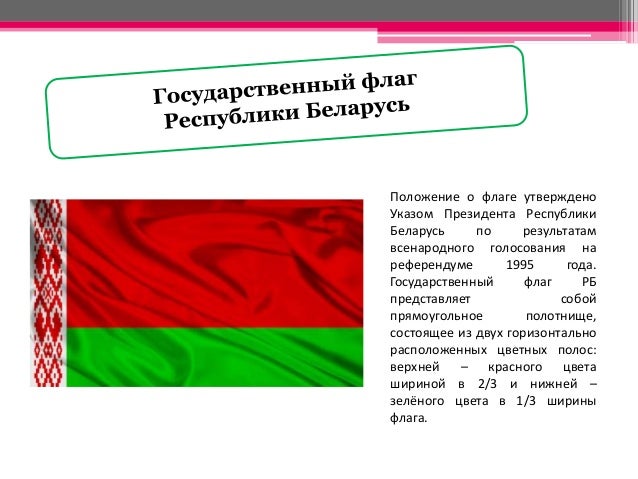 Государственный флаг Республики Беларусь

Положение о флаге утверждено Указом Президента Республики Беларусь по результатам всенародного голосования на референдуме 1995 года. Государственный флаг РБ представляет собой прямоугольное полотнище, состоящее из двух горизонтально расположенных цветных полос: верхней – красного цвета шириной в 2/3 и нижней – зелёного цвета в 1/3 ширины флага.